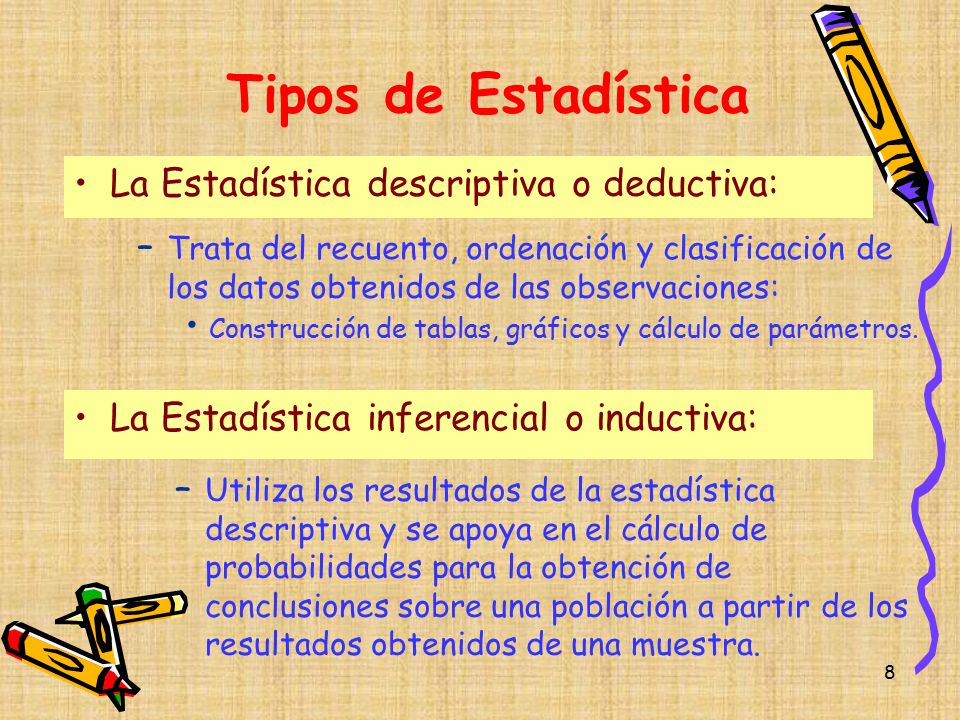 Tipos de Estadística

• La Estadística descriptiva o deductiva:

– Trata del recuento, ordenación y clasificación de los datos obtenidos de las observaciones:

• Construcción de tablas, gráficos y cálculo de parámetros.

• La Estadística inferencial o inductiva:

– Utiliza los resultados de la estadística descriptiva y se apoya en el cálculo de probabilidades para la obtención de conclusiones sobre una población a partir de los resultados obtenidos de una muestra.

8